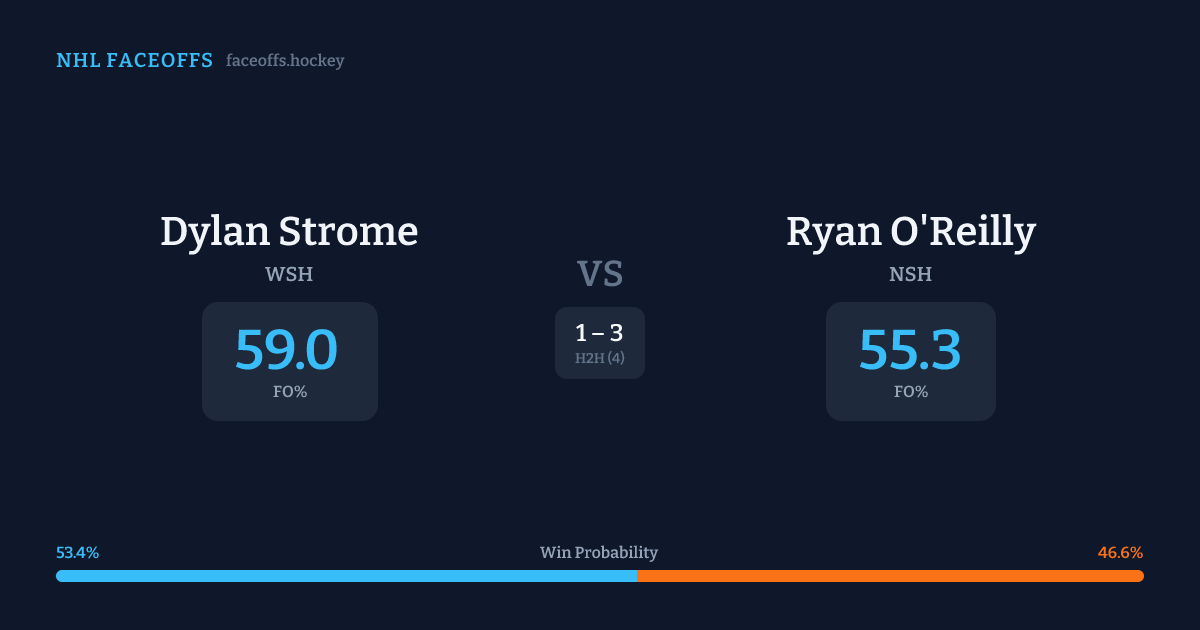 NHL FACEOFFS faceoffs.hockey

Dylan Strome
WSH
59.0
FO%

VS
1 – 3
H2H (4)

Ryan O'Reilly
NSH
55.3
FO%

53.4% Win Probability 46.6%